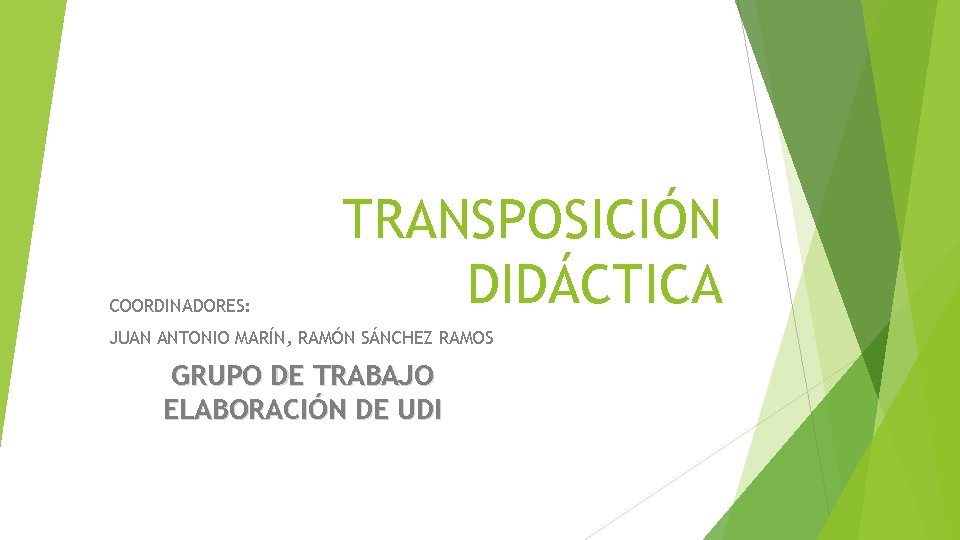 TRANSPOSICIÓN DIDÁCTICA

COORDINADORES:

JUAN ANTONIO MARÍN, RAMÓN SÁNCHEZ RAMOS

GRUPO DE TRABAJO
ELABORACIÓN DE UDI